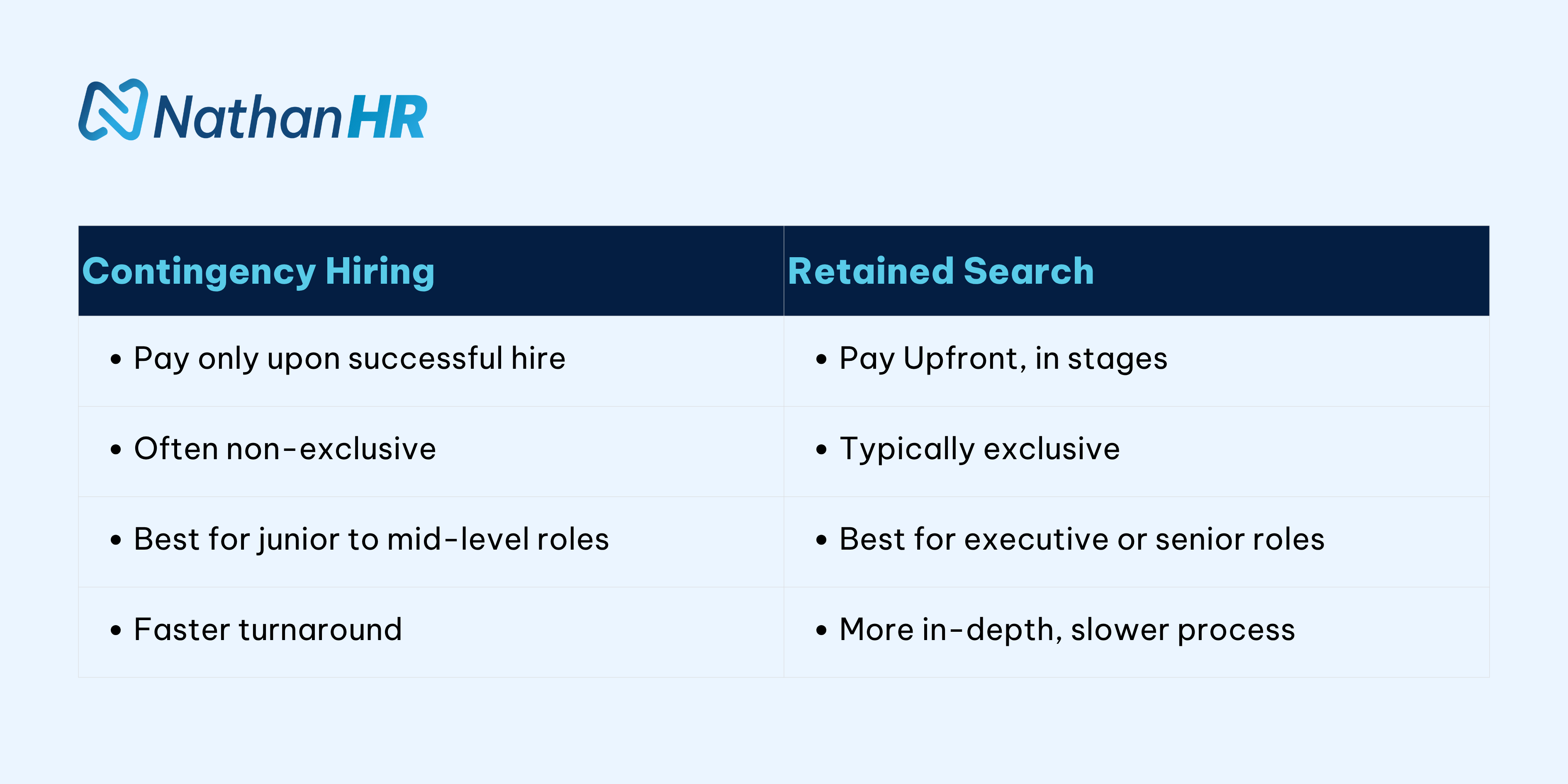 NathanHR

| Contingency Hiring | Retained Search |
|---|---|
| • Pay only upon successful hire | • Pay Upfront, in stages |
| • Often non-exclusive | • Typically exclusive |
| • Best for junior to mid-level roles | • Best for executive or senior roles |
| • Faster turnaround | • More in-depth, slower process |